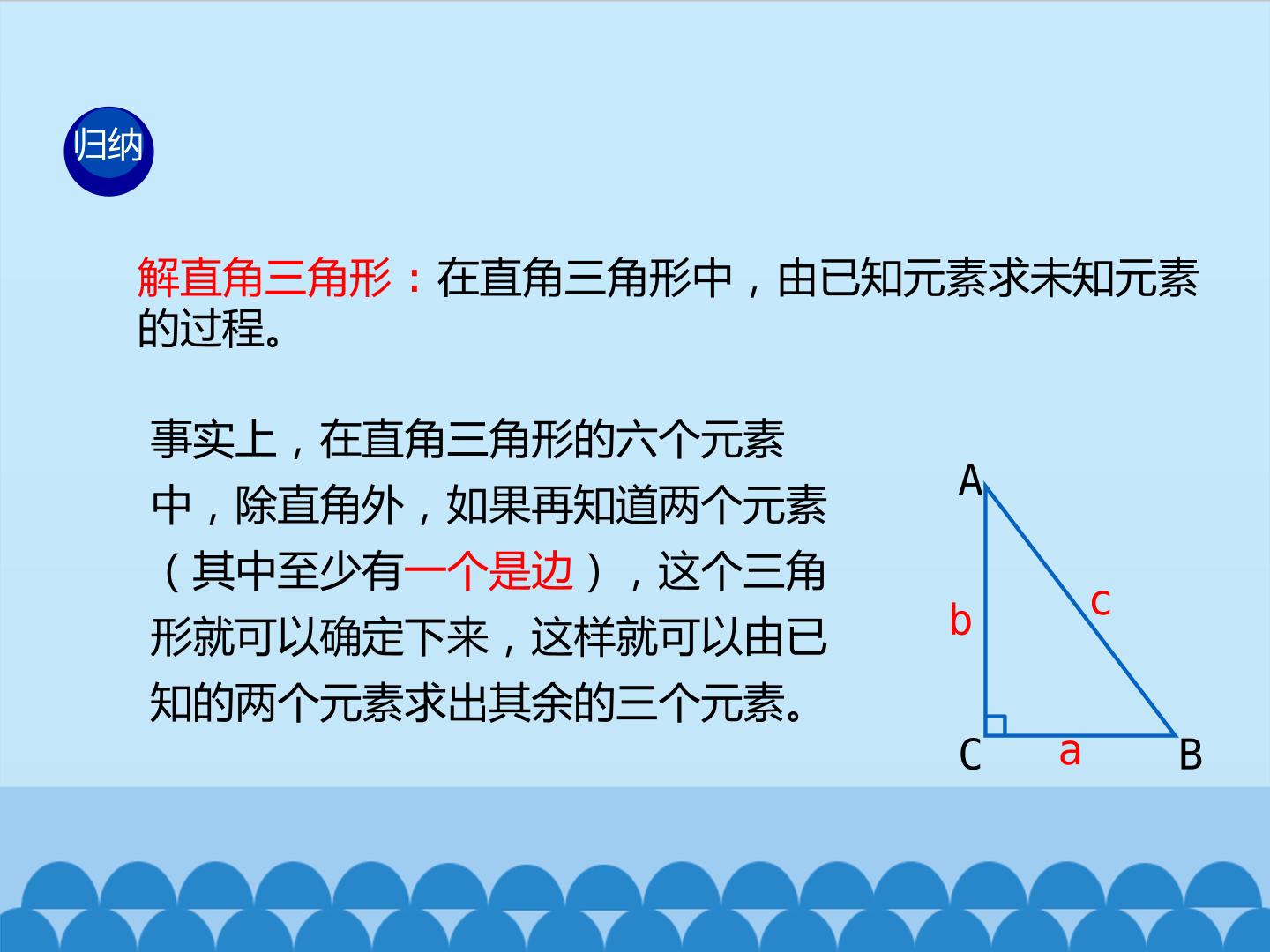 归纳

解直角三角形：在直角三角形中，由已知元素求未知元素的过程。

事实上，在直角三角形的六个元素中，除直角外，如果再知道两个元素（其中至少有一个是边），这个三角形就可以确定下来，这样就可以由已知的两个元素求出其余的三个元素。

A
b
c
C
a
B